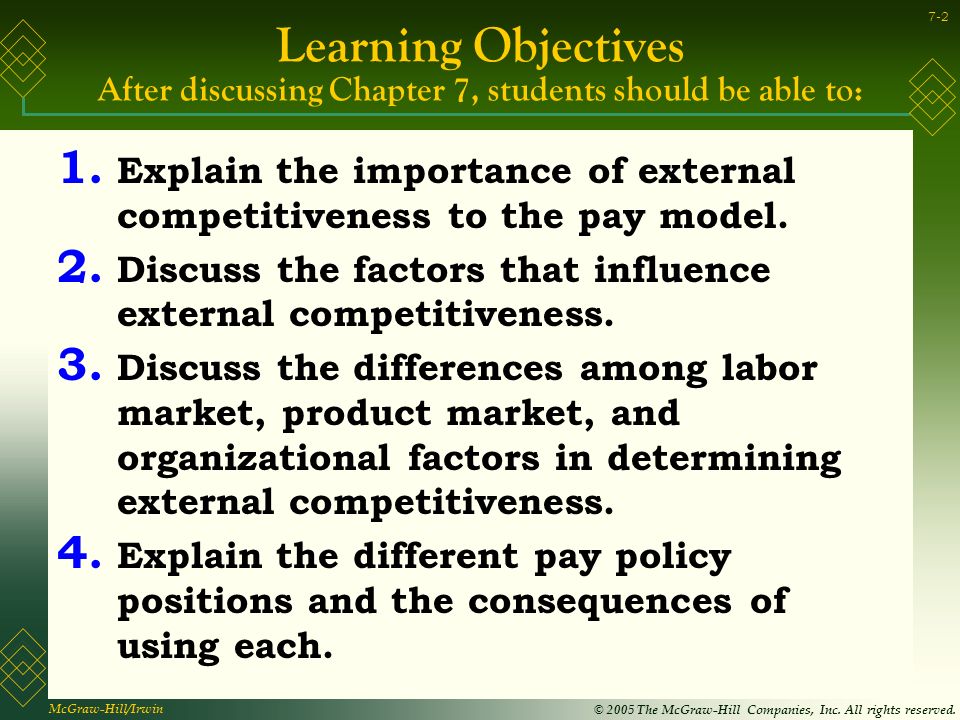 7-2

Learning Objectives
After discussing Chapter 7, students should be able to:

1. Explain the importance of external competitiveness to the pay model.

2. Discuss the factors that influence external competitiveness.

3. Discuss the differences among labor market, product market, and organizational factors in determining external competitiveness.

4. Explain the different pay policy positions and the consequences of using each.

McGraw-Hill/Irwin

© 2005 The McGraw-Hill Companies, Inc. All rights reserved.